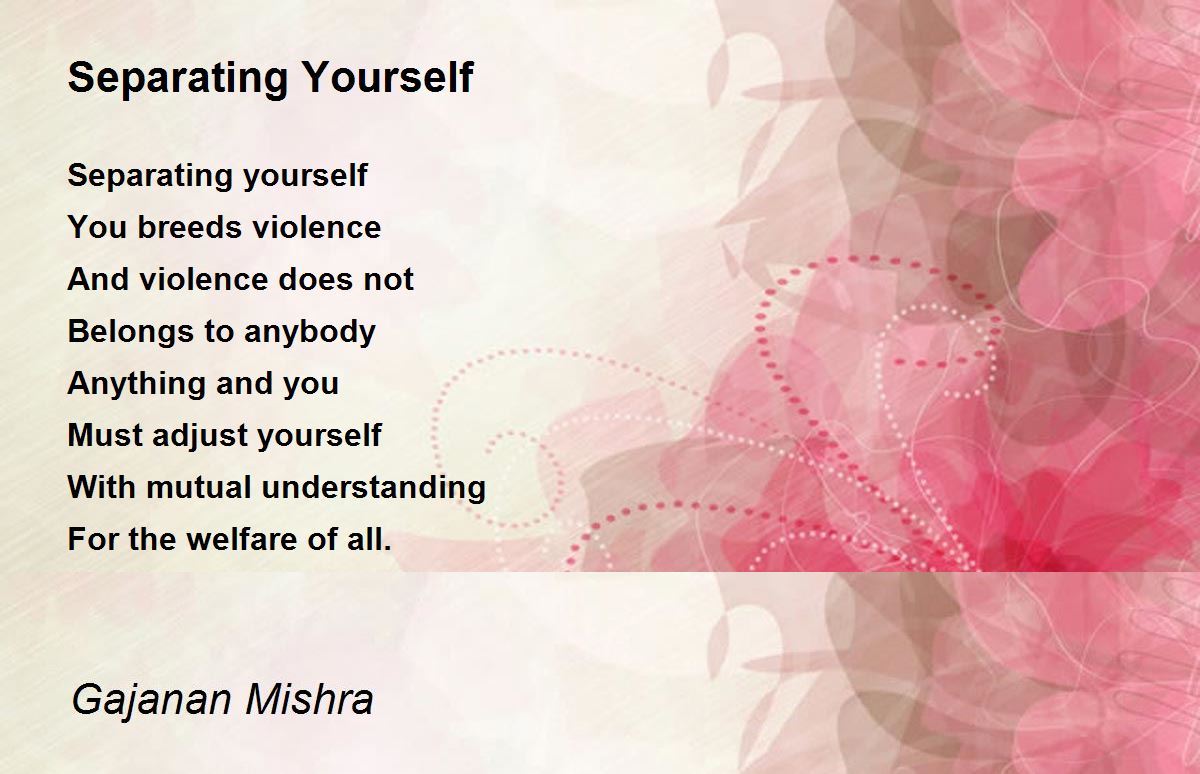 Separating Yourself

Separating yourself
You breeds violence
And violence does not
Belongs to anybody
Anything and you
Must adjust yourself
With mutual understanding
For the welfare of all.

Gajanan Mishra